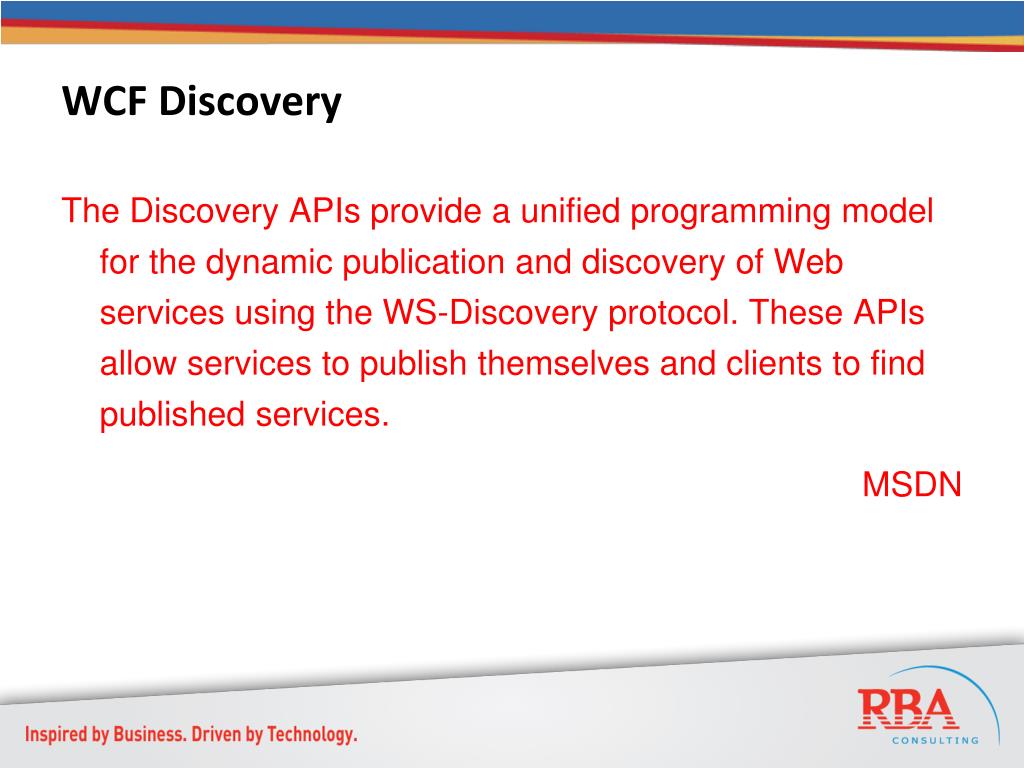 WCF Discovery

The Discovery APIs provide a unified programming model for the dynamic publication and discovery of Web services using the WS-Discovery protocol. These APIs allow services to publish themselves and clients to find published services.

MSDN

Inspired by Business. Driven by Technology.

RBA
CONSULTING